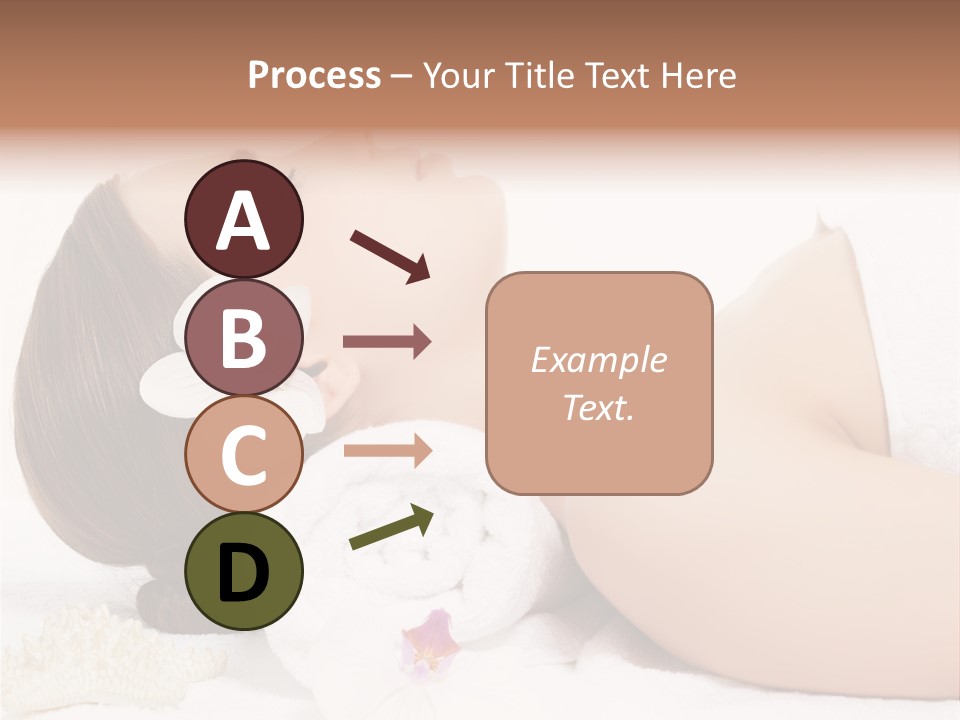 Process – Your Title Text Here

A

B

C

D

Example Text.